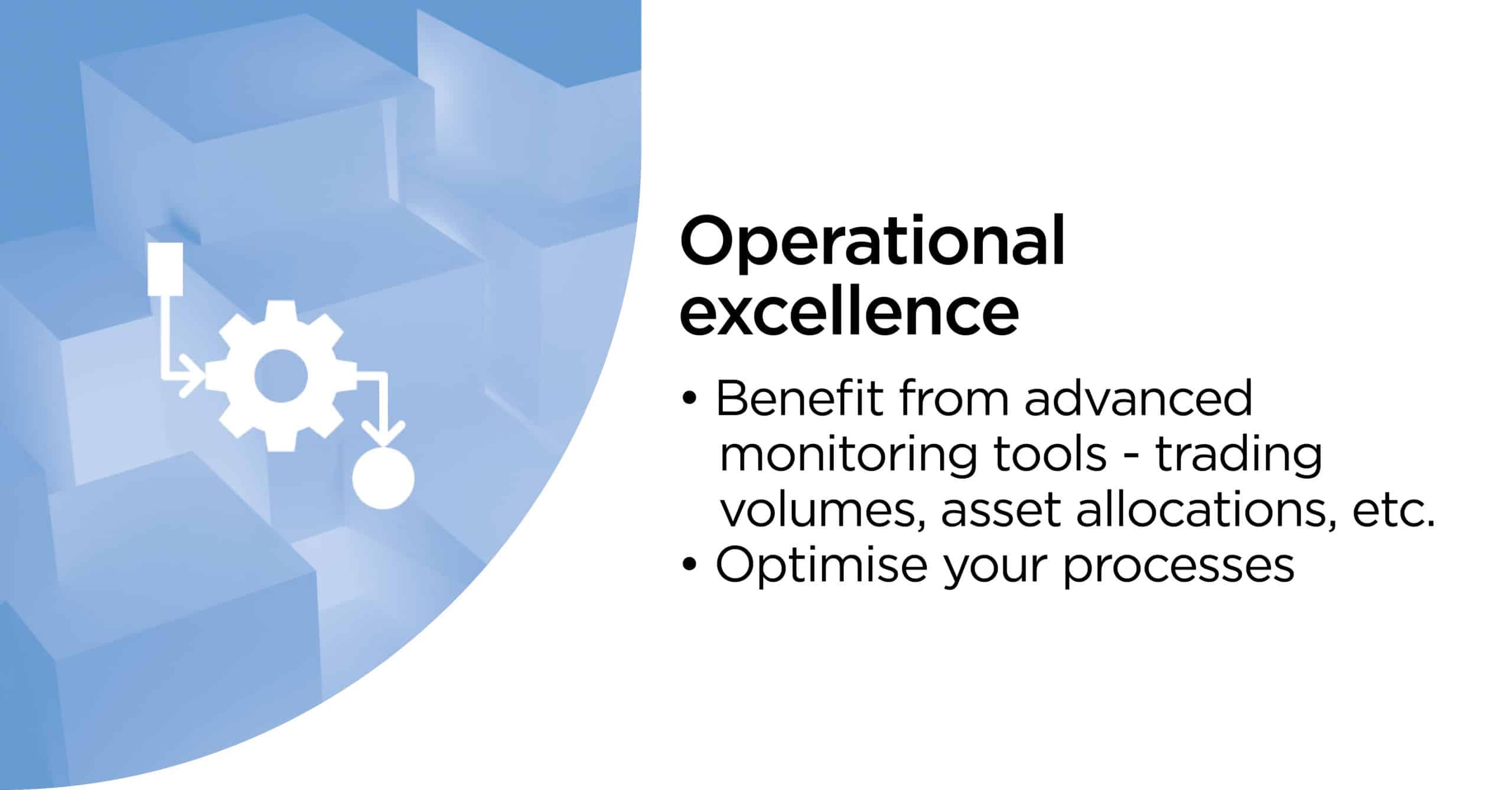 Operational excellence

• Benefit from advanced monitoring tools - trading volumes, asset allocations, etc.
• Optimise your processes